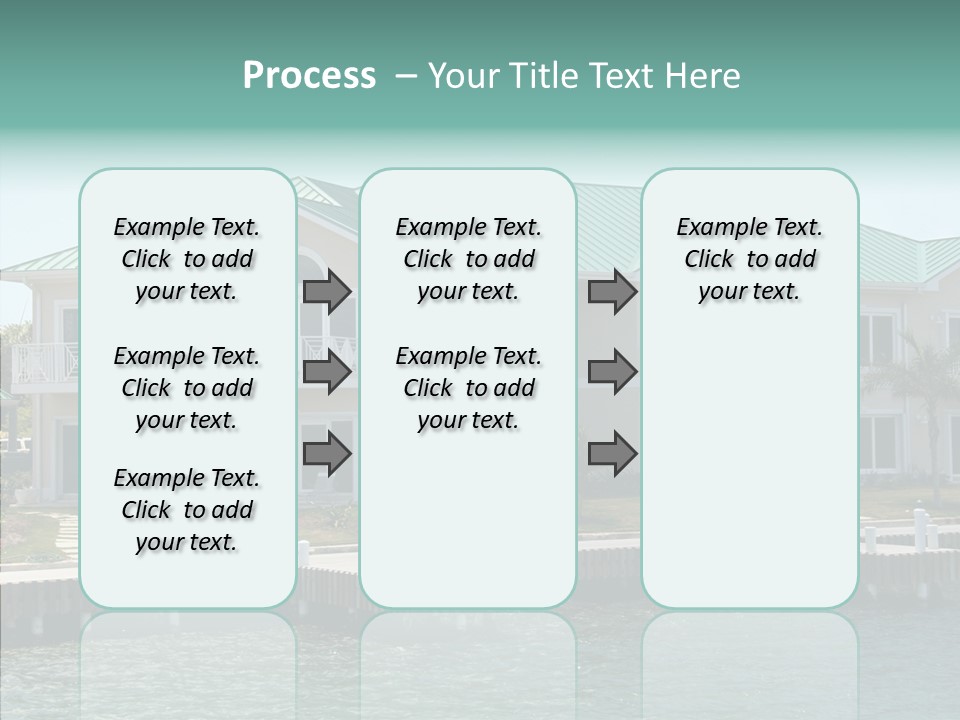 Process – Your Title Text Here

Example Text. Click to add your text.

Example Text. Click to add your text.

Example Text. Click to add your text.

Example Text. Click to add your text.

Example Text. Click to add your text.

Example Text. Click to add your text.